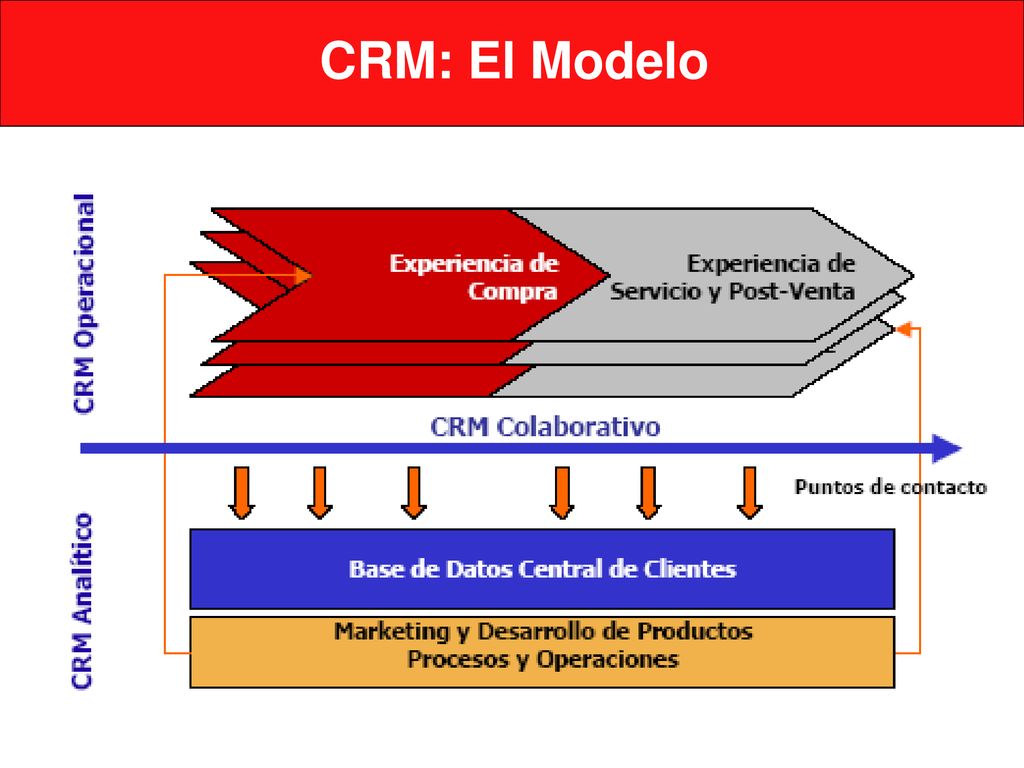 CRM: El Modelo

CRM Operacional

Experiencia de Compra

Experiencia de Servicio y Post-Venta

CRM Colaborativo

Puntos de contacto

CRM Analítico

Base de Datos Central de Clientes

Marketing y Desarrollo de Productos
Procesos y Operaciones